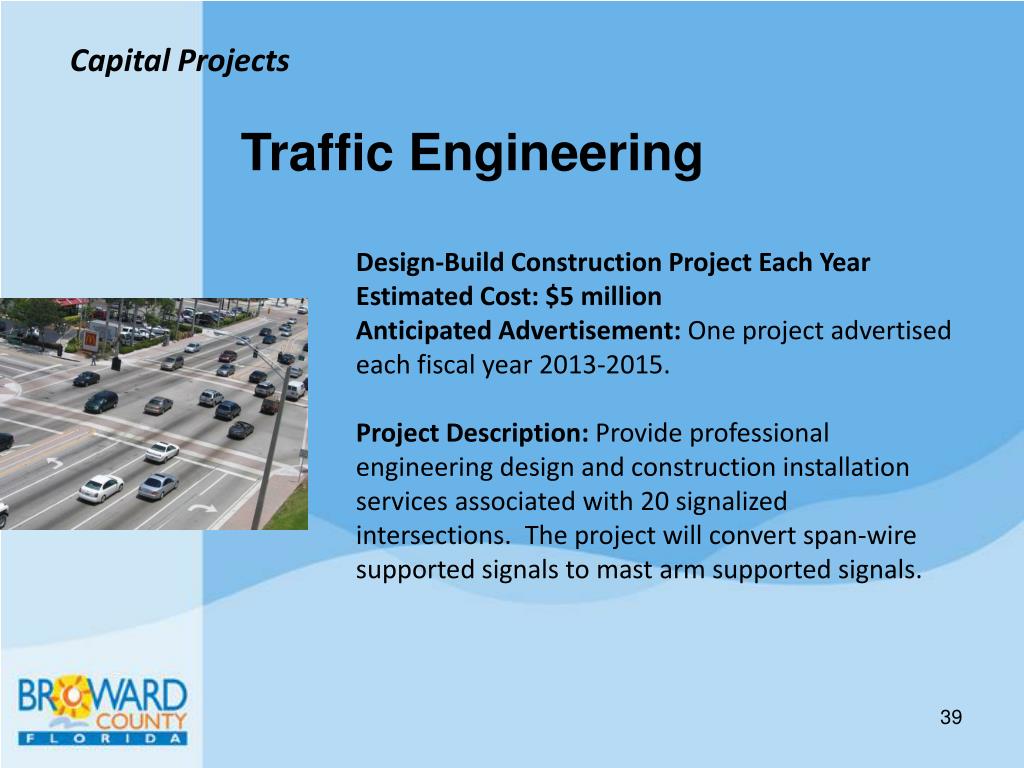 Capital Projects

Traffic Engineering

Design-Build Construction Project Each Year
Estimated Cost: $5 million
Anticipated Advertisement: One project advertised each fiscal year 2013-2015.

Project Description: Provide professional engineering design and construction installation services associated with 20 signalized intersections. The project will convert span-wire supported signals to mast arm supported signals.

BROWARD COUNTY FLORIDA

39